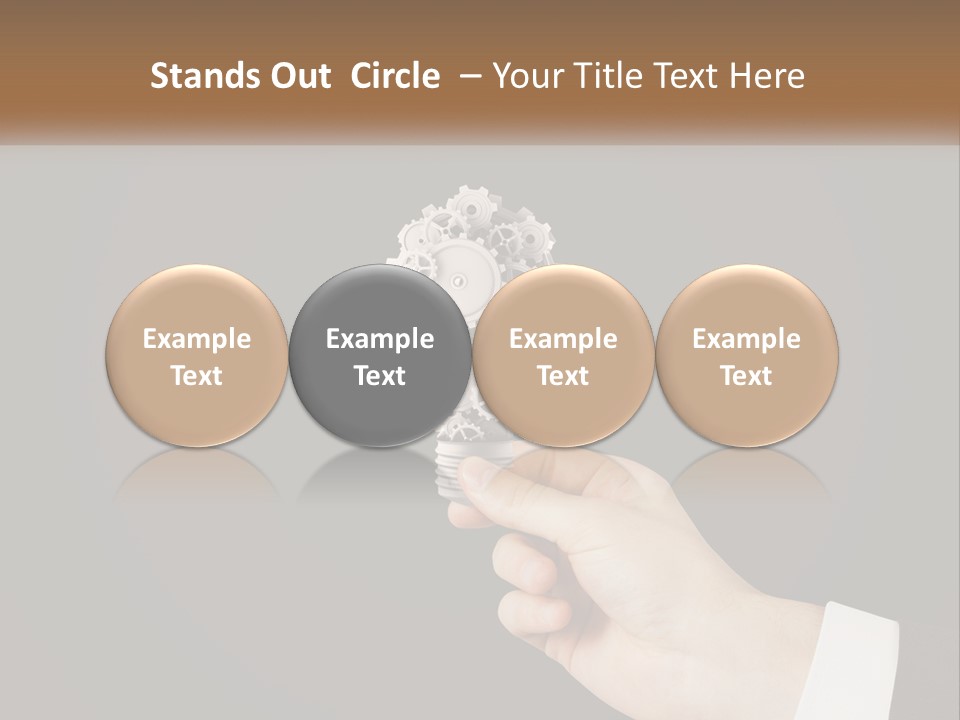 Stands Out Circle – Your Title Text Here

Example Text

Example Text

Example Text

Example Text